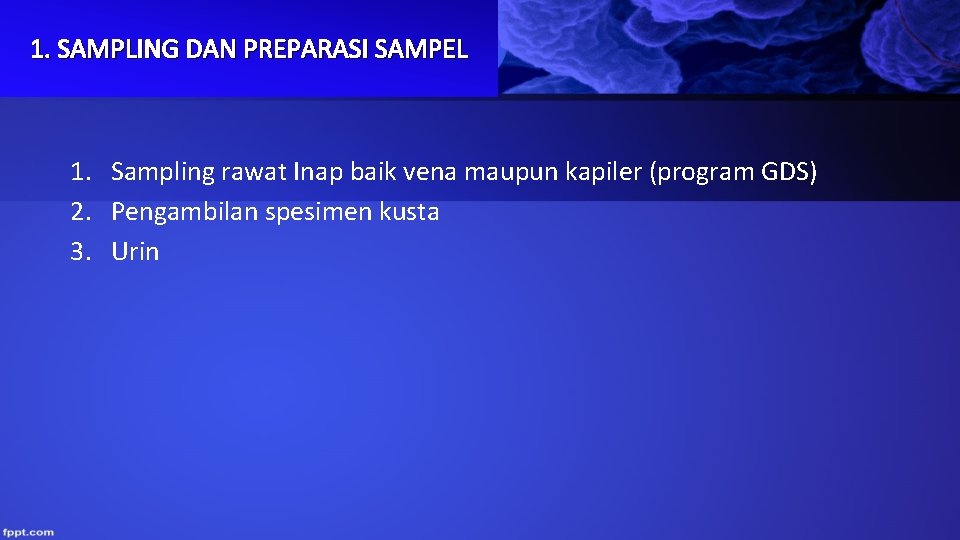 1. SAMPLING DAN PREPARASI SAMPEL

1. Sampling rawat Inap baik vena maupun kapiler (program GDS)
2. Pengambilan spesimen kusta
3. Urin

fppt.com